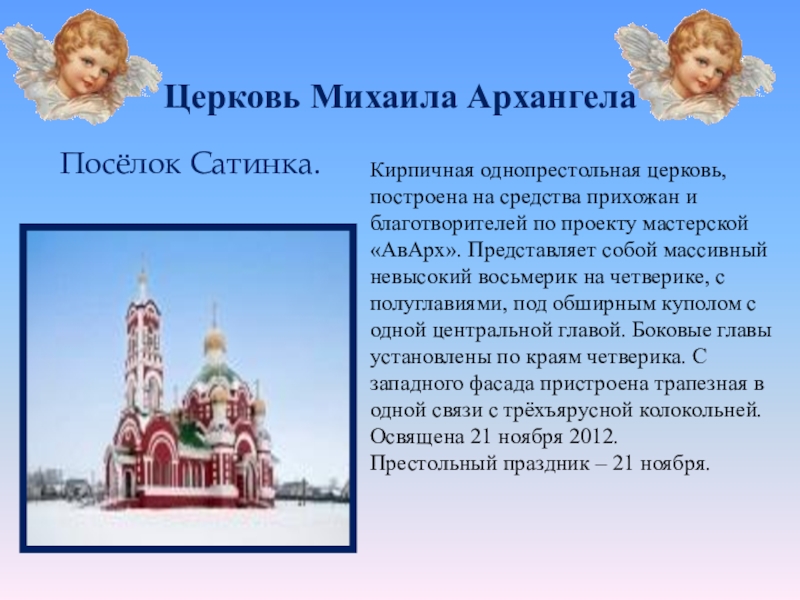 Церковь Михаила Архангела

Посёлок Сатинка.

Кирпичная однопрестольная церковь, построена на средства прихожан и благотворителей по проекту мастерской «АвАрх». Представляет собой массивный невысокий восьмерик на четверике, с полуглавиями, под обширным куполом с одной центральной главой. Боковые главы установлены по краям четверика. С западного фасада пристроена трапезная в одной связи с трёхъярусной колокольней. Освящена 21 ноября 2012.
Престольный праздник – 21 ноября.